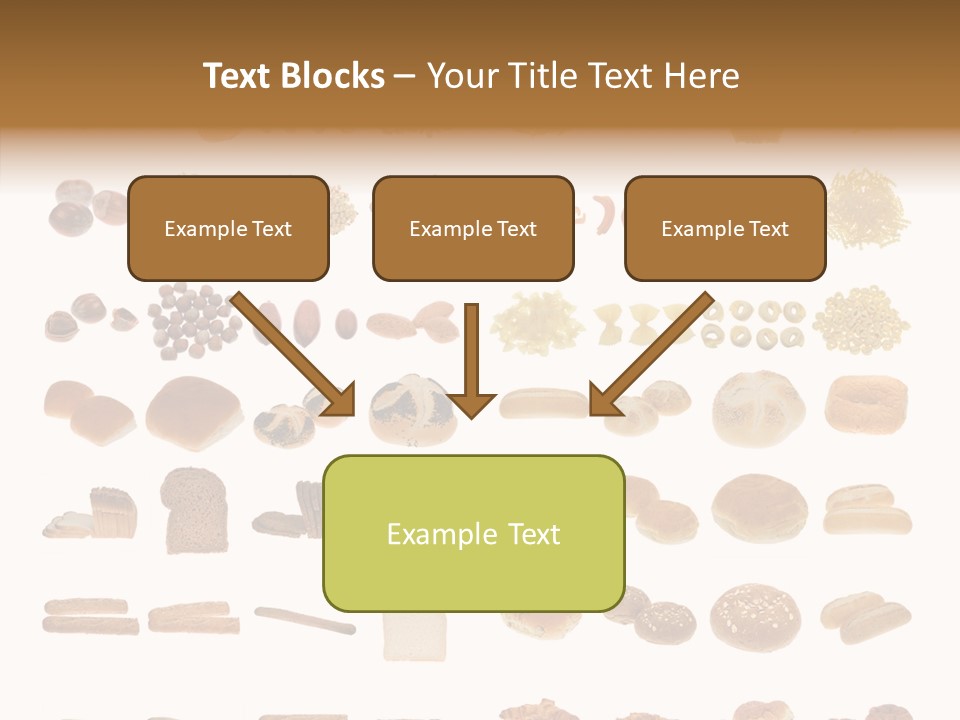 Text Blocks – Your Title Text Here

Example Text

Example Text

Example Text

Example Text